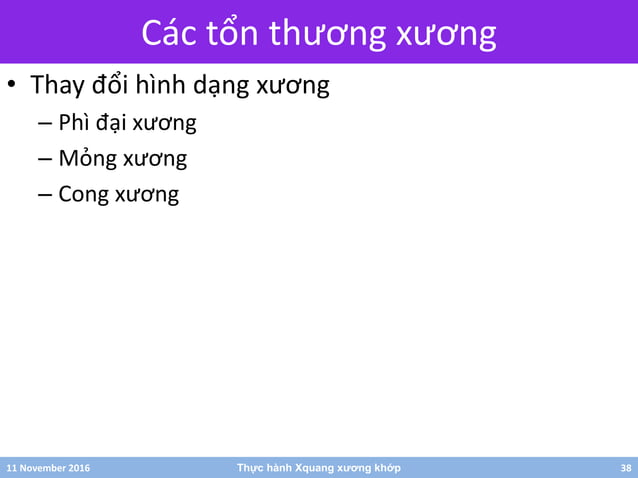 Các tổn thương xương

• Thay đổi hình dạng xương
– Phì đại xương
– Mỏng xương
– Cong xương

11 November 2016
Thực hành Xquang xương khớp
38